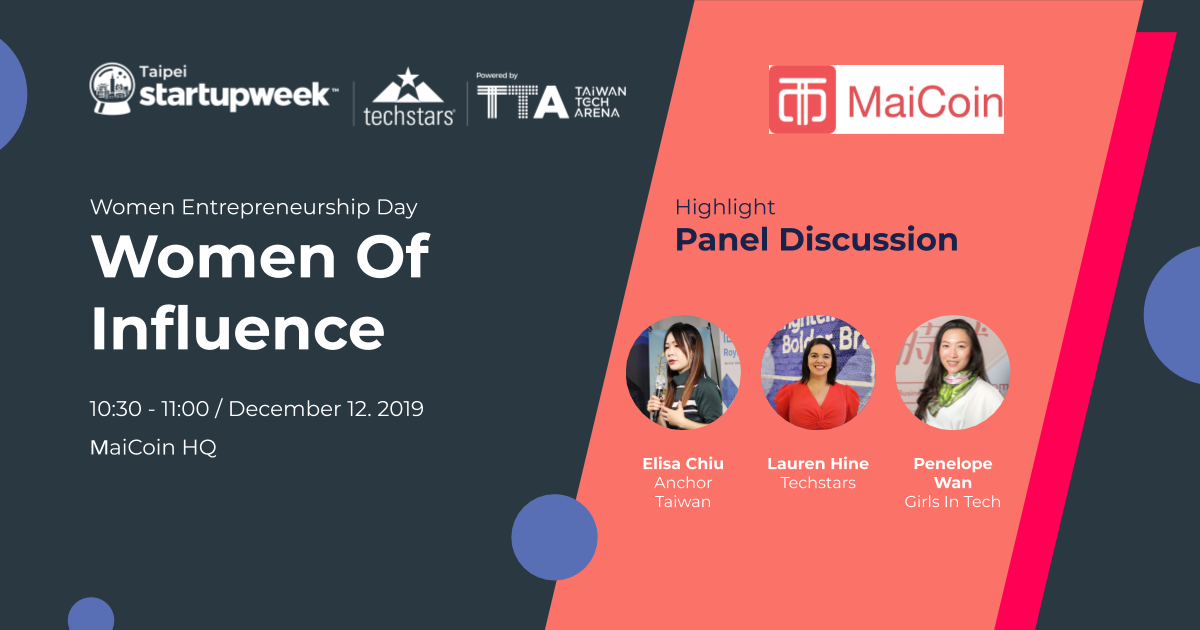 Taipei startupweek™

techstars

Powered by TTA TAIWAN TECH ARENA

MaiCoin

Women Entrepreneurship Day

Women Of Influence

10:30 - 11:00 / December 12. 2019

MaiCoin HQ

Highlight

Panel Discussion

Elisa Chiu
Anchor Taiwan

Lauren Hine
Techstars

Penelope Wan
Girls In Tech